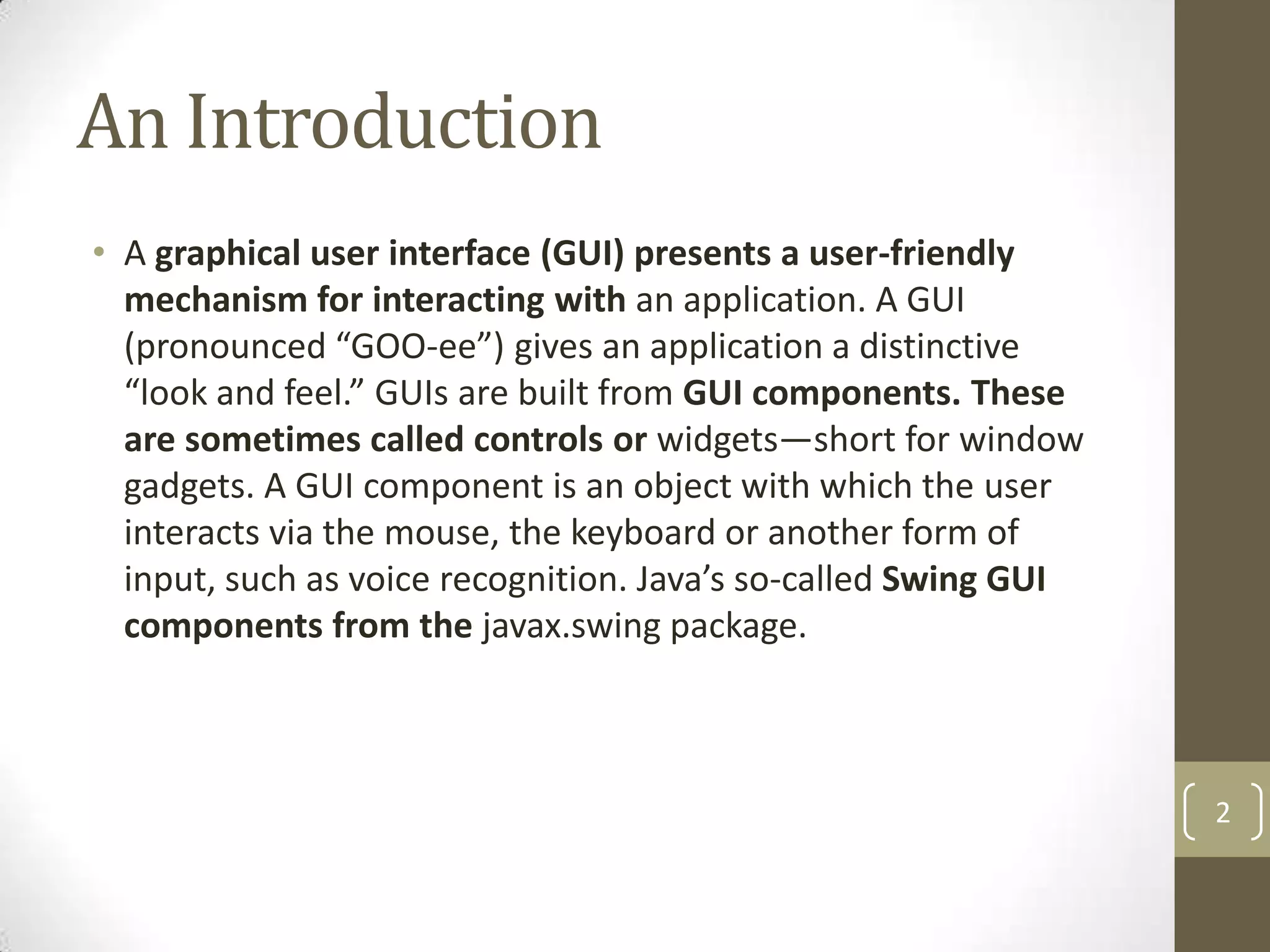 An Introduction

• A graphical user interface (GUI) presents a user-friendly mechanism for interacting with an application. A GUI (pronounced “GOO-ee”) gives an application a distinctive “look and feel.” GUIs are built from GUI components. These are sometimes called controls or widgets—short for window gadgets. A GUI component is an object with which the user interacts via the mouse, the keyboard or another form of input, such as voice recognition. Java’s so-called Swing GUI components from the javax.swing package.

2